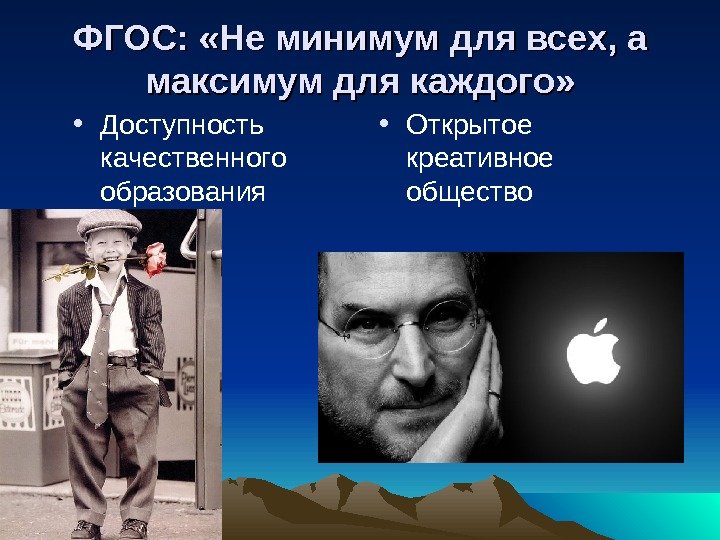 ФГОС: «Не минимум для всех, а максимум для каждого»

• Доступность качественного образования

• Открытое креативное общество